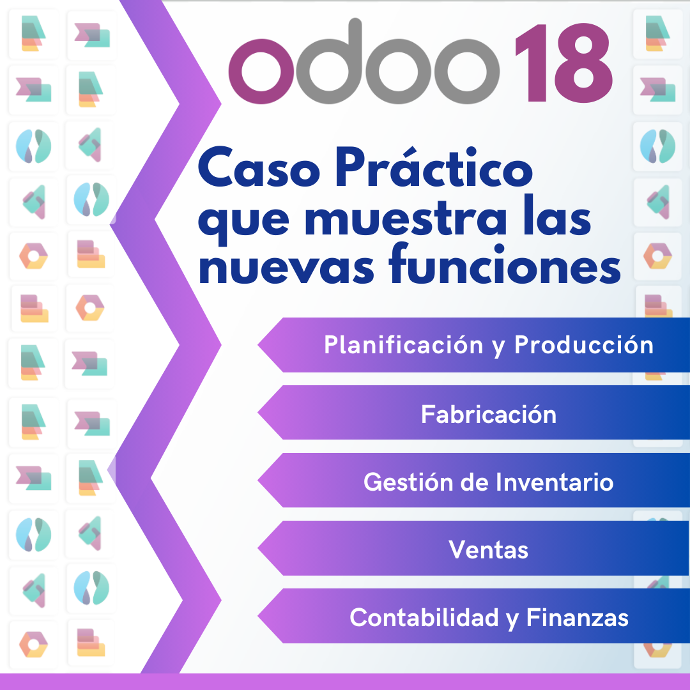 odoo 18

Caso Práctico que muestra las nuevas funciones

Planificación y Producción

Fabricación

Gestión de Inventario

Ventas

Contabilidad y Finanzas